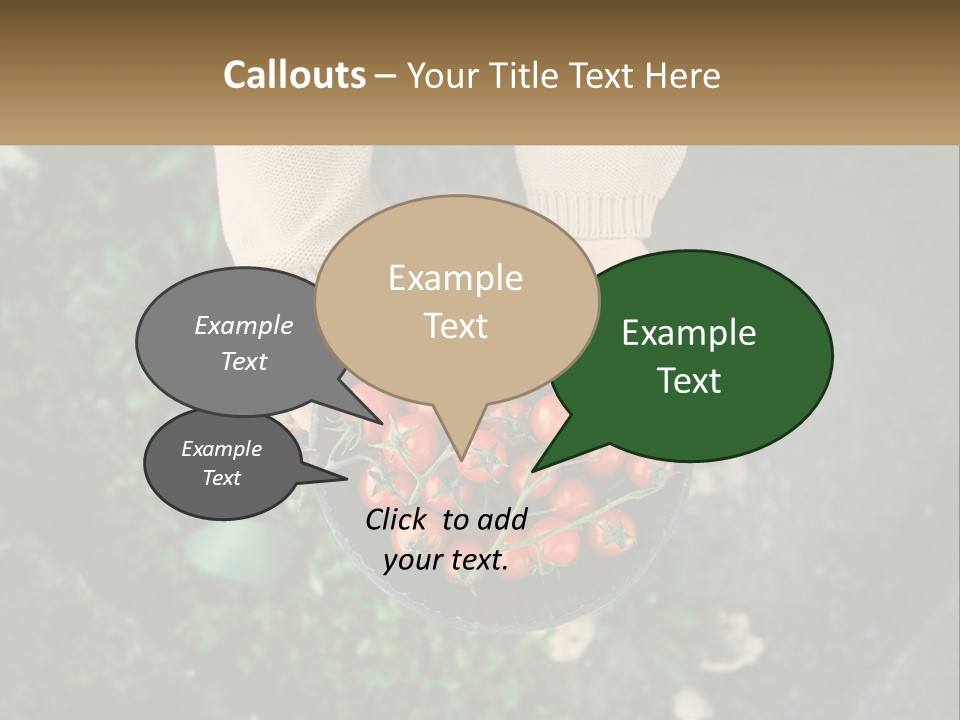 Callouts – Your Title Text Here

Example Text

Example Text

Example Text

Example Text

Click to add your text.